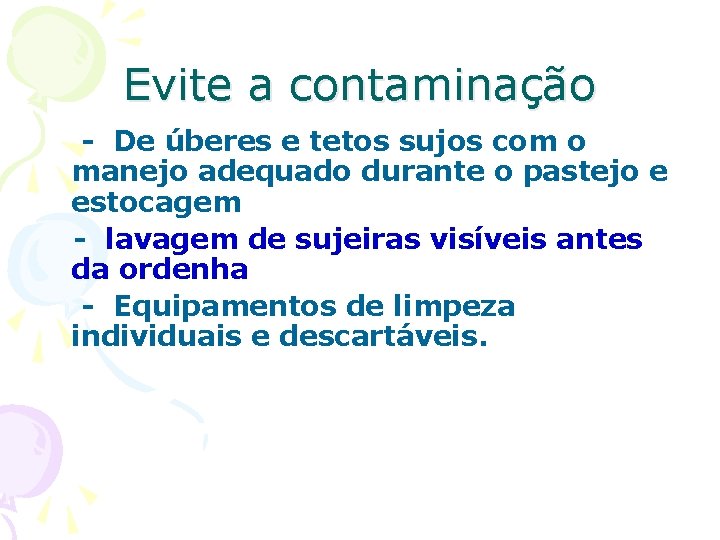 Evite a contaminação

- De úberes e tetos sujos com o manejo adequado durante o pastejo e estocagem

- lavagem de sujeiras visíveis antes da ordenha

- Equipamentos de limpeza individuais e descartáveis.